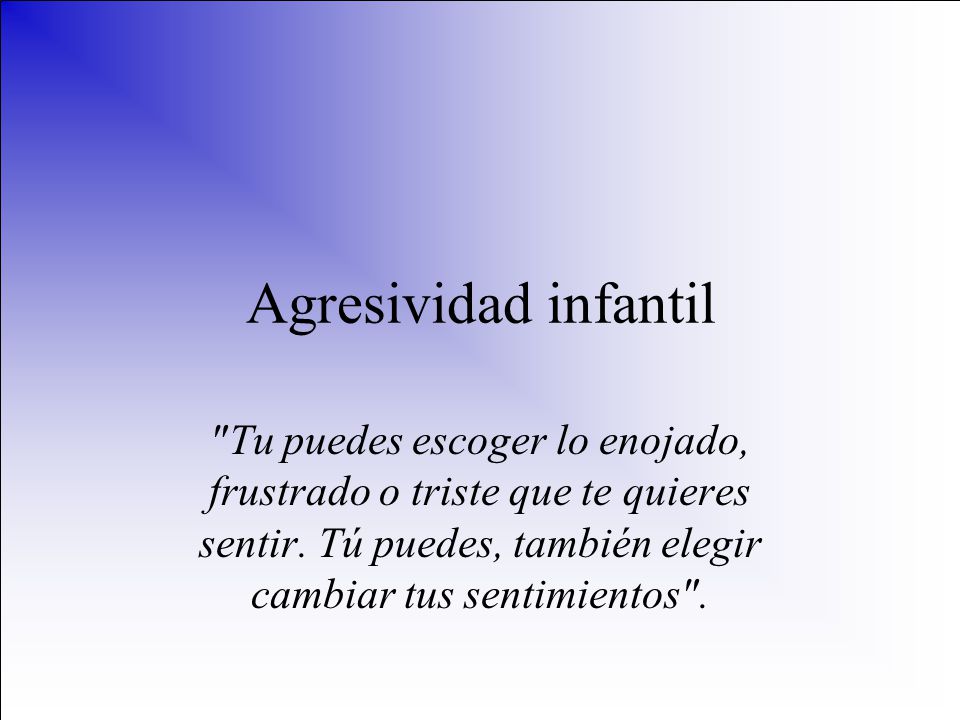 Agresividad infantil

"Tu puedes escoger lo enojado, frustrado o triste que te quieres sentir. Tú puedes, también elegir cambiar tus sentimientos".